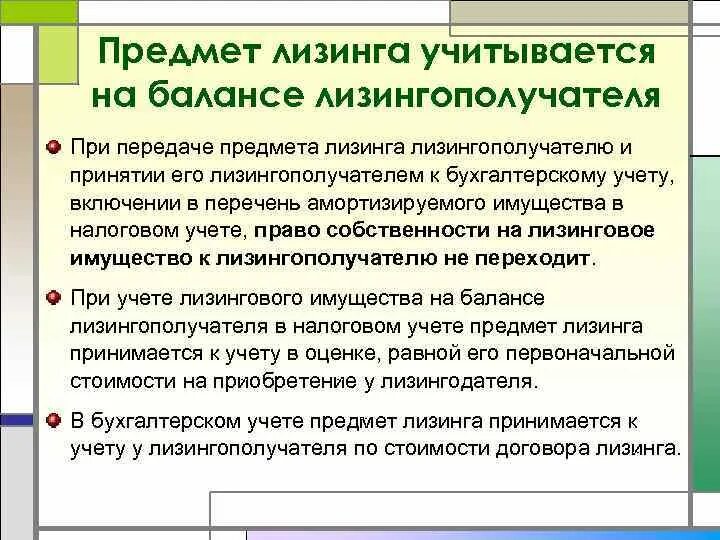 Предмет лизинга учитывается на балансе лизингополучателя

При передаче предмета лизинга лизингополучателю и принятии его лизингополучателем к бухгалтерскому учету, включении в перечень амортизируемого имущества в налоговом учете, право собственности на лизинговое имущество к лизингополучателю не переходит.

При учете лизингового имущества на балансе лизингополучателя в налоговом учете предмет лизинга принимается к учету в оценке, равной его первоначальной стоимости на приобретение у лизингодателя.

В бухгалтерском учете предмет лизинга принимается к учету у лизингополучателя по стоимости договора лизинга.